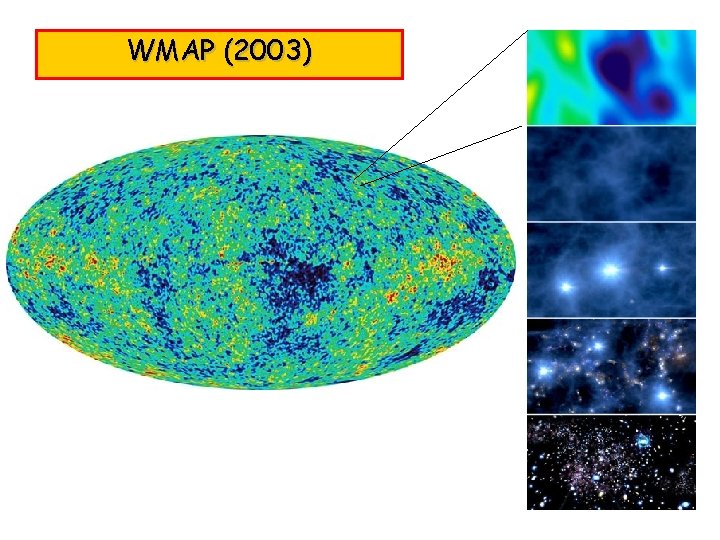 WMAP (2003)